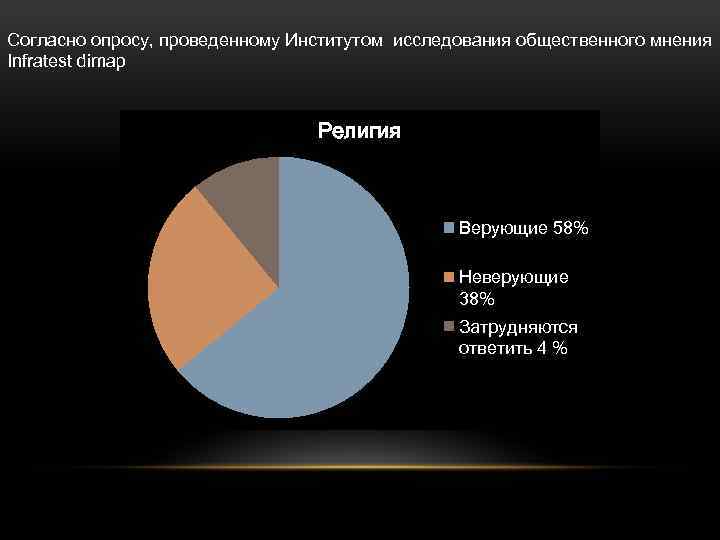 Согласно опросу, проведенному Институтом исследования общественного мнения Infratest dimap

Религия

Верующие 58%

Неверующие 38%

Затрудняются ответить 4 %